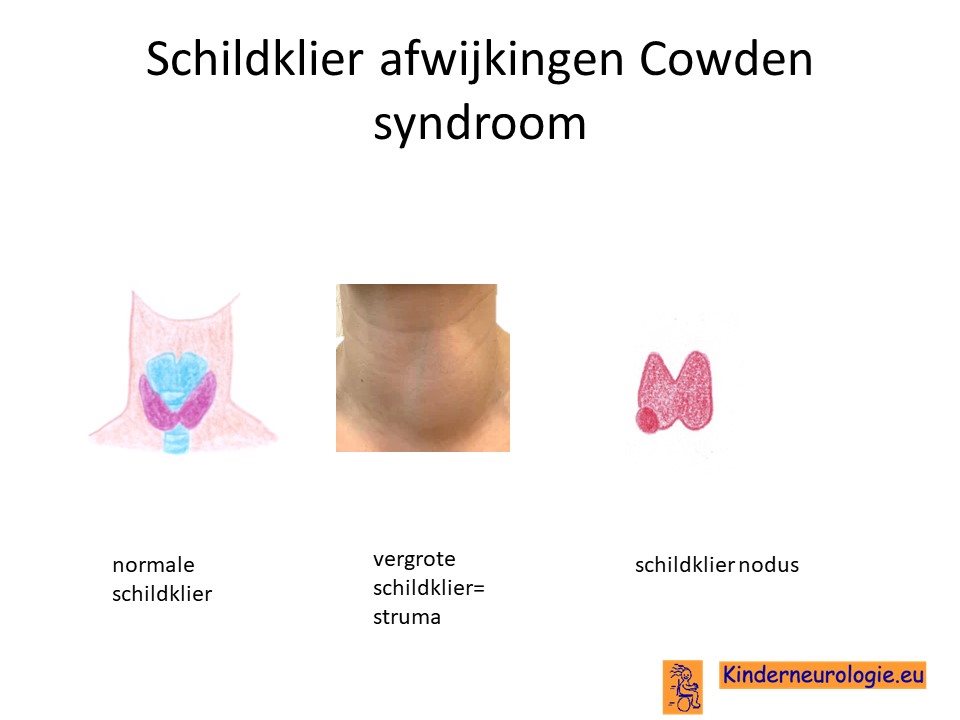 Schildklier afwijkingen Cowden syndroom

normale schildklier

vergrote schildklier= struma

schildklier nodus

Kinderneurologie.eu